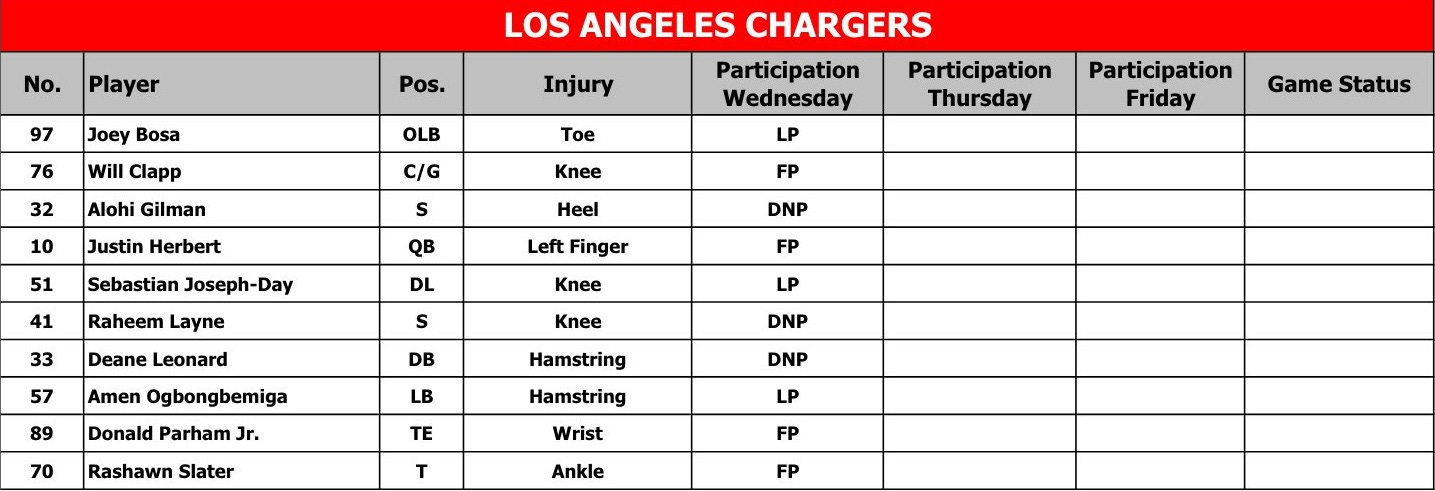 LOS ANGELES CHARGERS

| No. | Player | Pos. | Injury | Participation Wednesday | Participation Thursday | Participation Friday | Game Status |
|---|---|---|---|---|---|---|---|
| 97 | Joey Bosa | OLB | Toe | LP | | | |
| 76 | Will Clapp | C/G | Knee | FP | | | |
| 32 | Alohi Gilman | S | Heel | DNP | | | |
| 10 | Justin Herbert | QB | Left Finger | FP | | | |
| 51 | Sebastian Joseph-Day | DL | Knee | LP | | | |
| 41 | Raheem Layne | S | Knee | DNP | | | |
| 33 | Deane Leonard | DB | Hamstring | DNP | | | |
| 57 | Amen Ogbongbemiga | LB | Hamstring | LP | | | |
| 89 | Donald Parham Jr. | TE | Wrist | FP | | | |
| 70 | Rashawn Slater | T | Ankle | FP | | | |